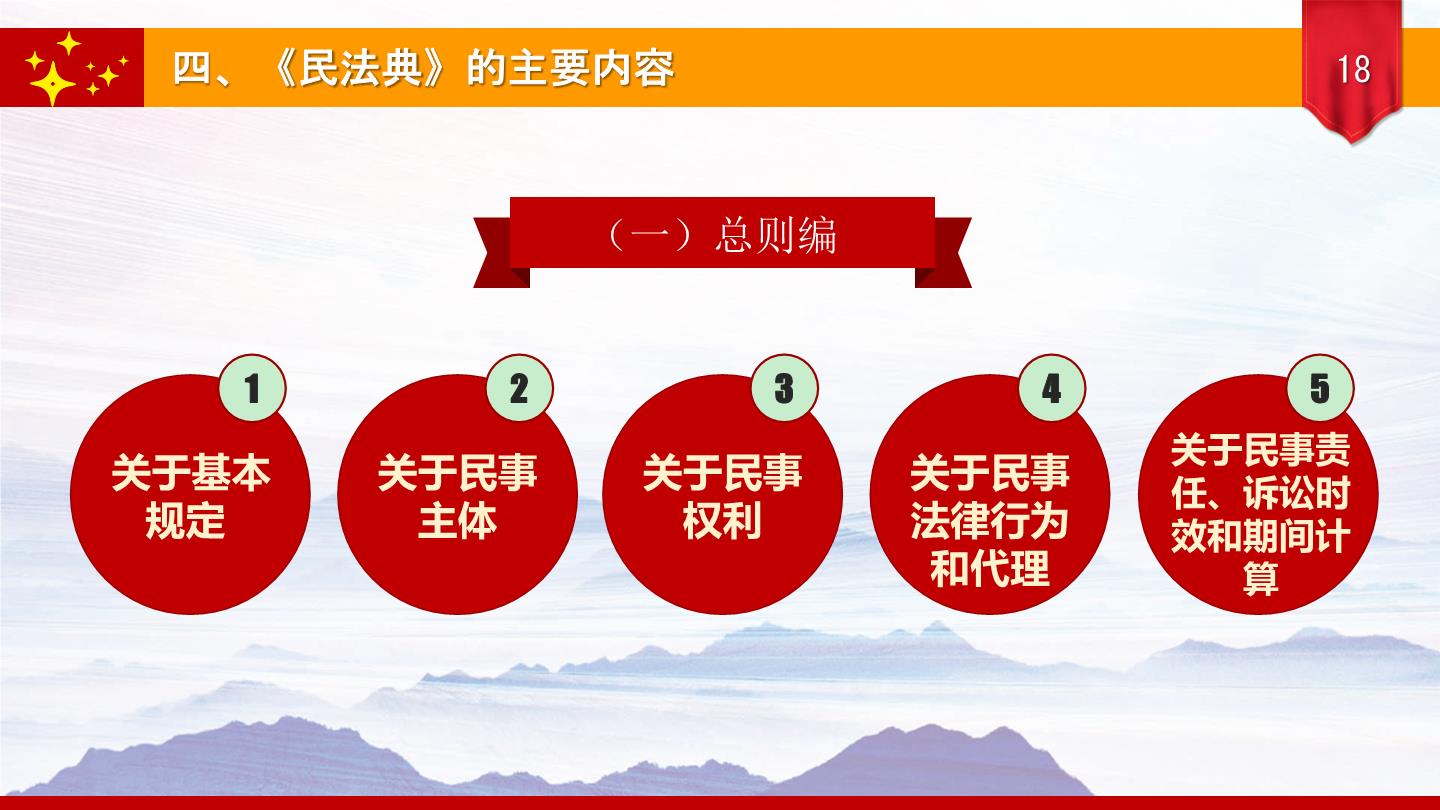 四、《民法典》的主要内容

18

（一）总则编

1
关于基本规定

2
关于民事主体

3
关于民事权利

4
关于民事法律行为和代理

5
关于民事责任、诉讼时效和期间计算